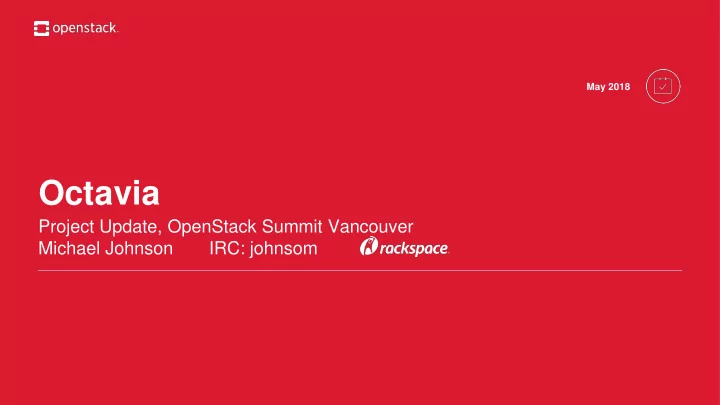 openstack.

May 2018

Octavia

Project Update, OpenStack Summit Vancouver
Michael Johnson IRC: johnsom rackspace.